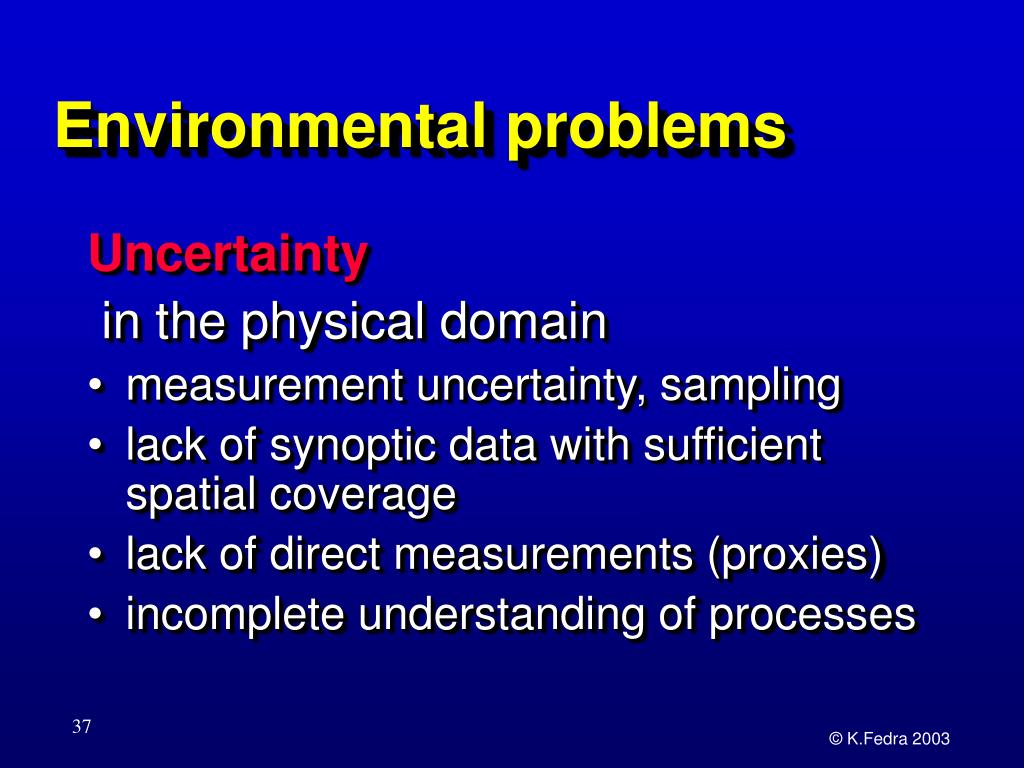 Environmental problems

Uncertainty

in the physical domain

• measurement uncertainty, sampling
• lack of synoptic data with sufficient spatial coverage
• lack of direct measurements (proxies)
• incomplete understanding of processes

37

© K.Fedra 2003